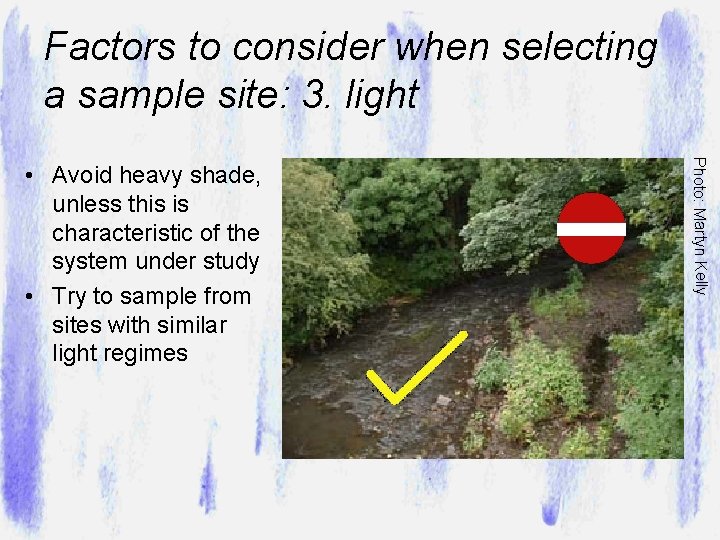 Factors to consider when selecting a sample site: 3. light

• Avoid heavy shade, unless this is characteristic of the system under study
• Try to sample from sites with similar light regimes

Photo: Martyn Kelly